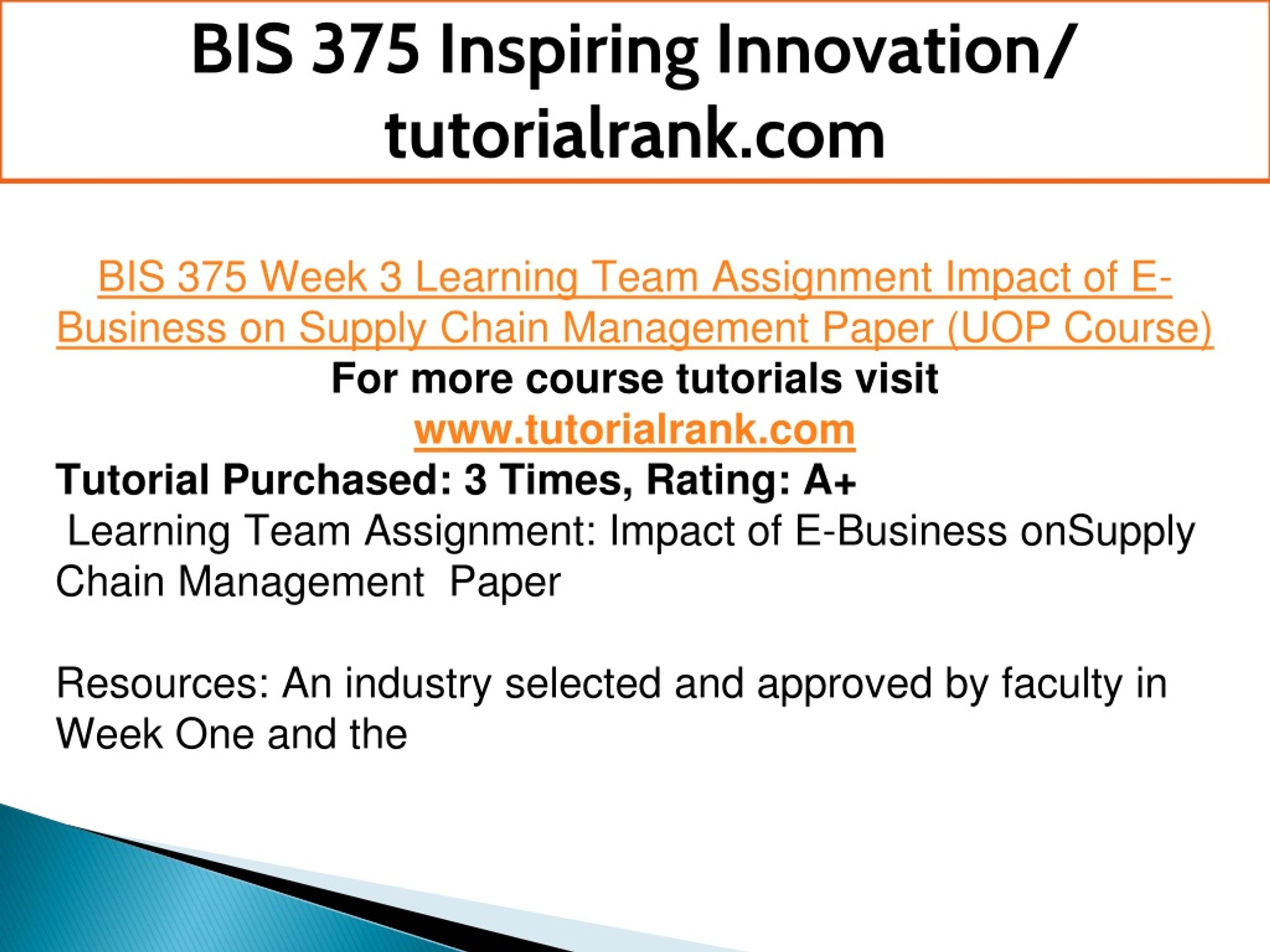 BIS 375 Inspiring Innovation/ tutorialrank.com

BIS 375 Week 3 Learning Team Assignment Impact of E-Business on Supply Chain Management Paper (UOP Course)
For more course tutorials visit
www.tutorialrank.com
Tutorial Purchased: 3 Times, Rating: A+
Learning Team Assignment: Impact of E-Business onSupply Chain Management Paper

Resources: An industry selected and approved by faculty in Week One and the